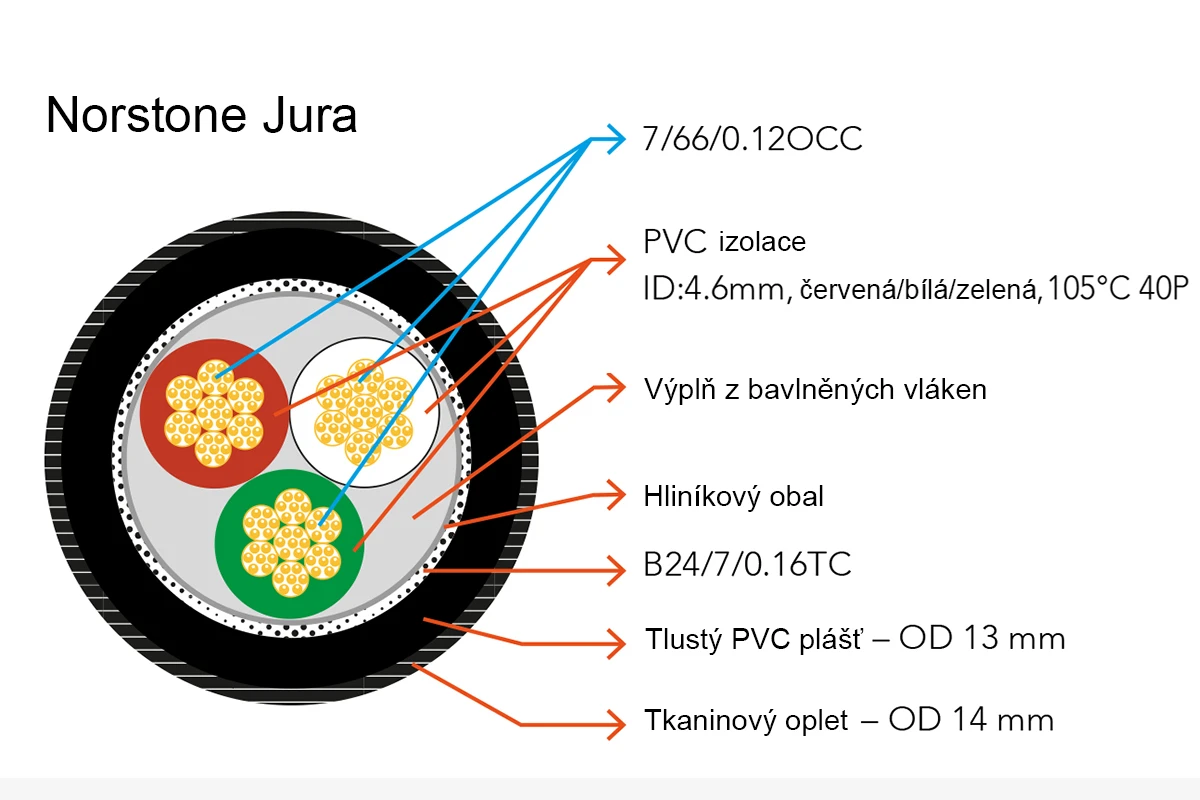 Norstone Jura

7/66/0.12OCC

PVC izolace
ID:4.6mm, červená/bílá/zelená, 105°C 40P

Výplň z bavlněných vláken

Hliníkový obal

B24/7/0.16TC

Tlustý PVC plášť – OD 13 mm

Tkaninový oplet – OD 14 mm